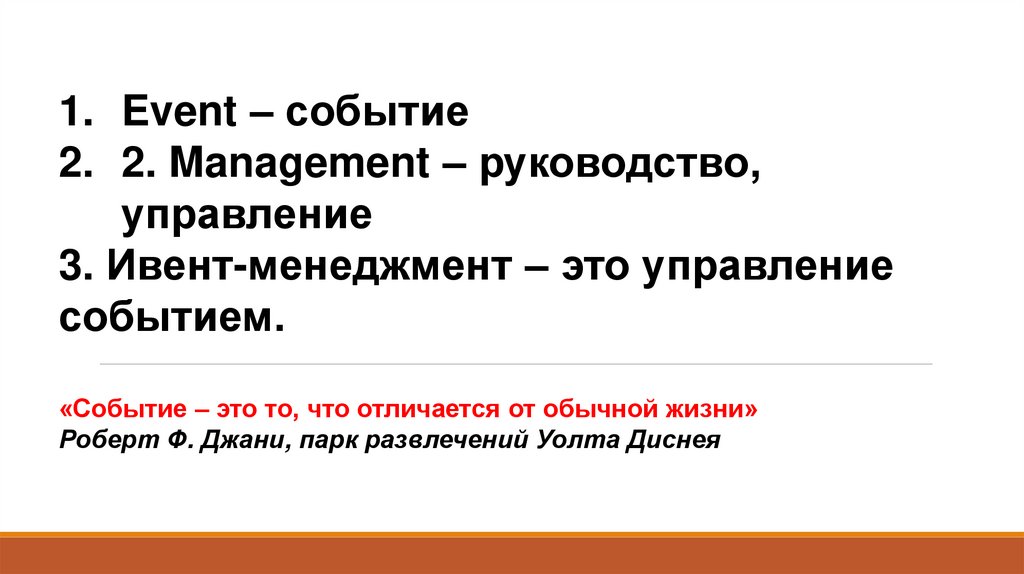 1. Event – событие
2. 2. Management – руководство, управление
3. Ивент-менеджмент – это управление событием.

«Событие – это то, что отличается от обычной жизни»
Роберт Ф. Джани, парк развлечений Уолта Диснея